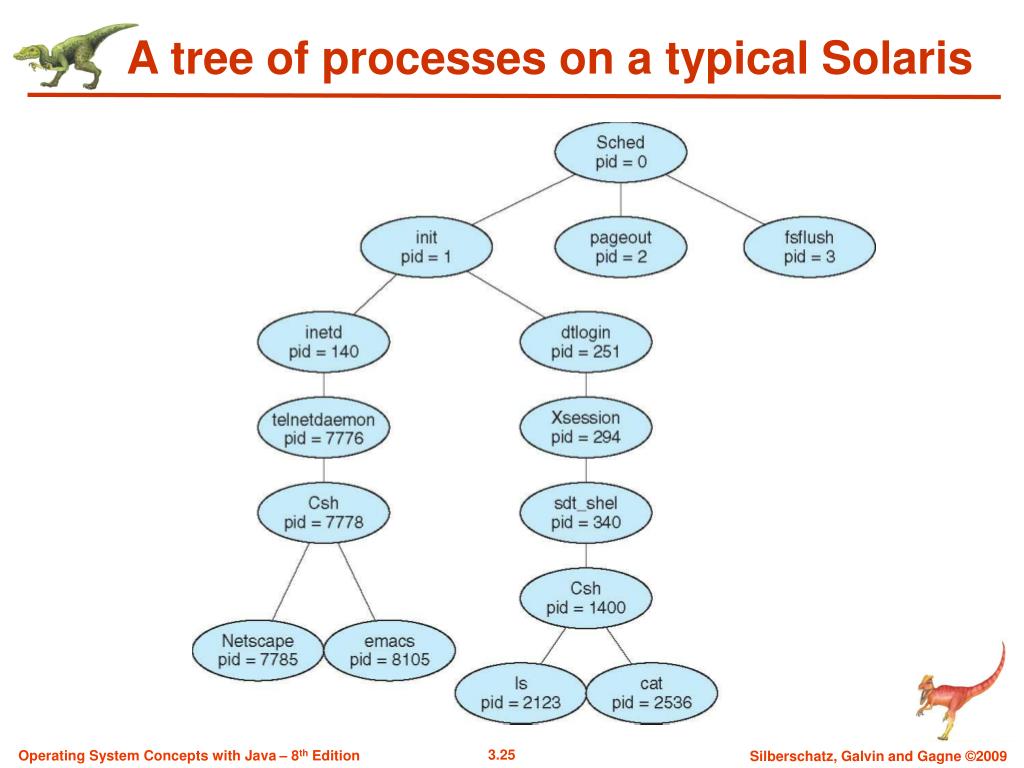 A tree of processes on a typical Solaris

Sched
pid = 0

init
pid = 1

pageout
pid = 2

fsflush
pid = 3

inetd
pid = 140

dtlogin
pid = 251

telnetdaemon
pid = 7776

Xsession
pid = 294

Csh
pid = 7778

sdt_shel
pid = 340

Csh
pid = 1400

Netscape
pid = 7785

emacs
pid = 8105

ls
pid = 2123

cat
pid = 2536

Operating System Concepts with Java – 8$^{th}$ Edition

3.25

Silberschatz, Galvin and Gagne ©2009